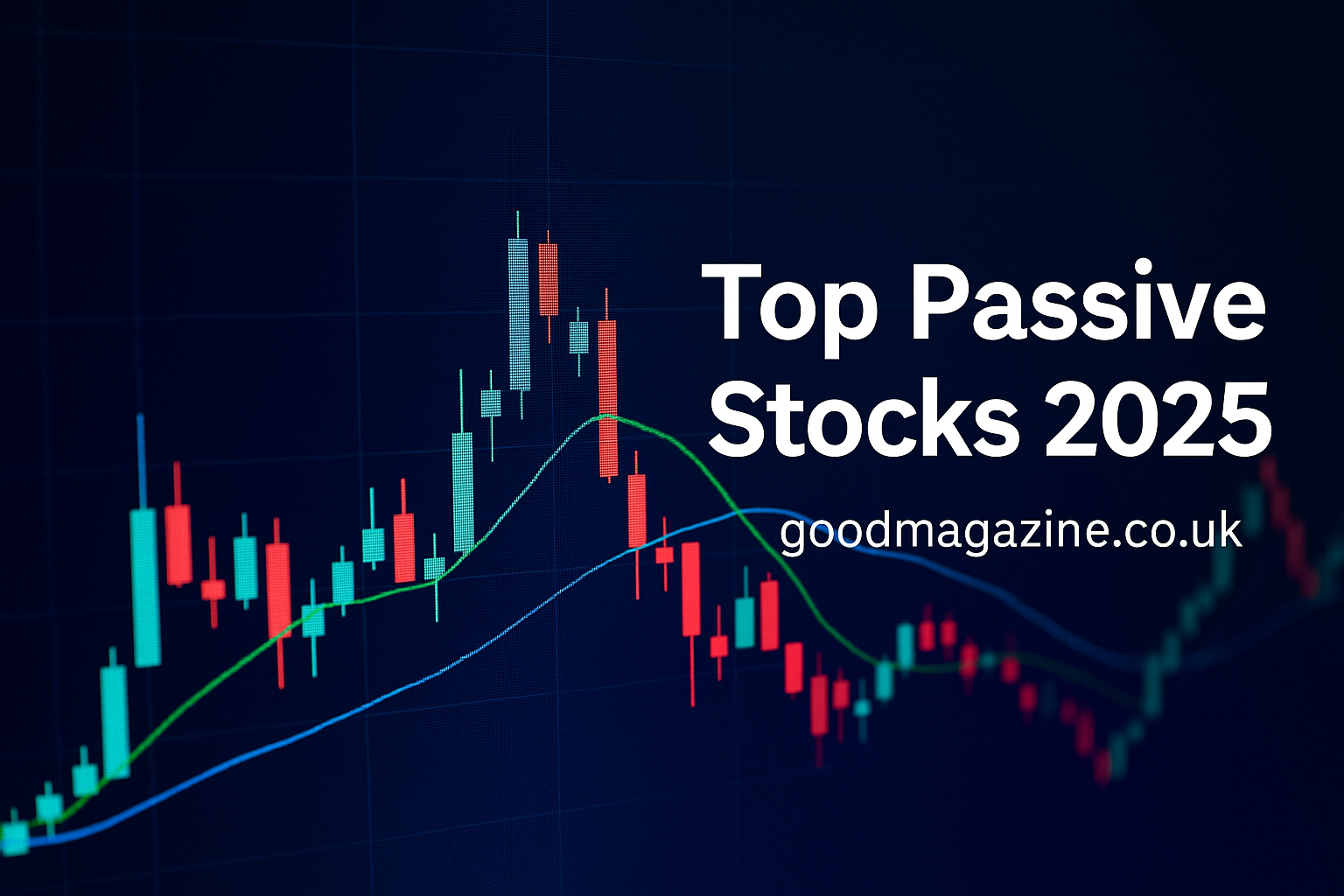 Top Passive Stocks 2025

goodmagazine.co.uk